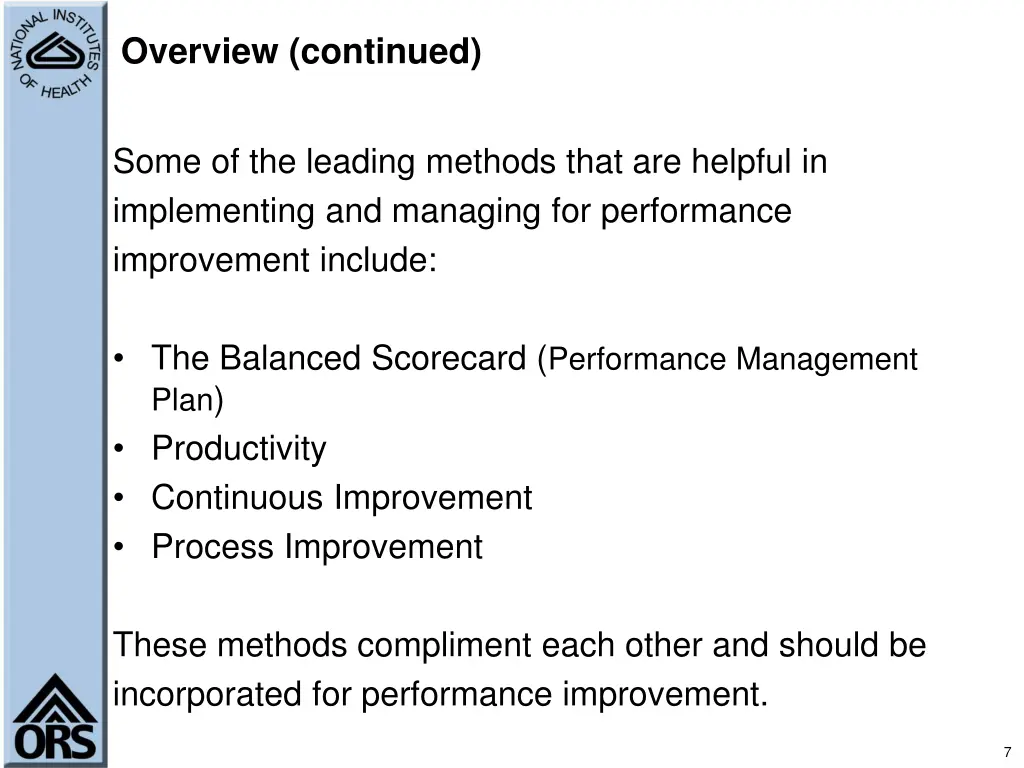 NATIONAL INSTITUTES OF HEALTH

Overview (continued)

Some of the leading methods that are helpful in implementing and managing for performance improvement include:

• The Balanced Scorecard (Performance Management Plan)
• Productivity
• Continuous Improvement
• Process Improvement

These methods compliment each other and should be incorporated for performance improvement.

ORS

7